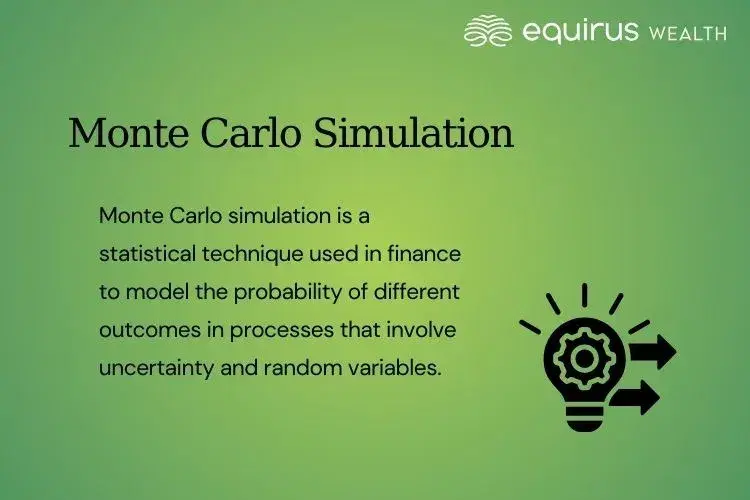 equirus WEALTH

Monte Carlo Simulation

Monte Carlo simulation is a statistical technique used in finance to model the probability of different outcomes in processes that involve uncertainty and random variables.